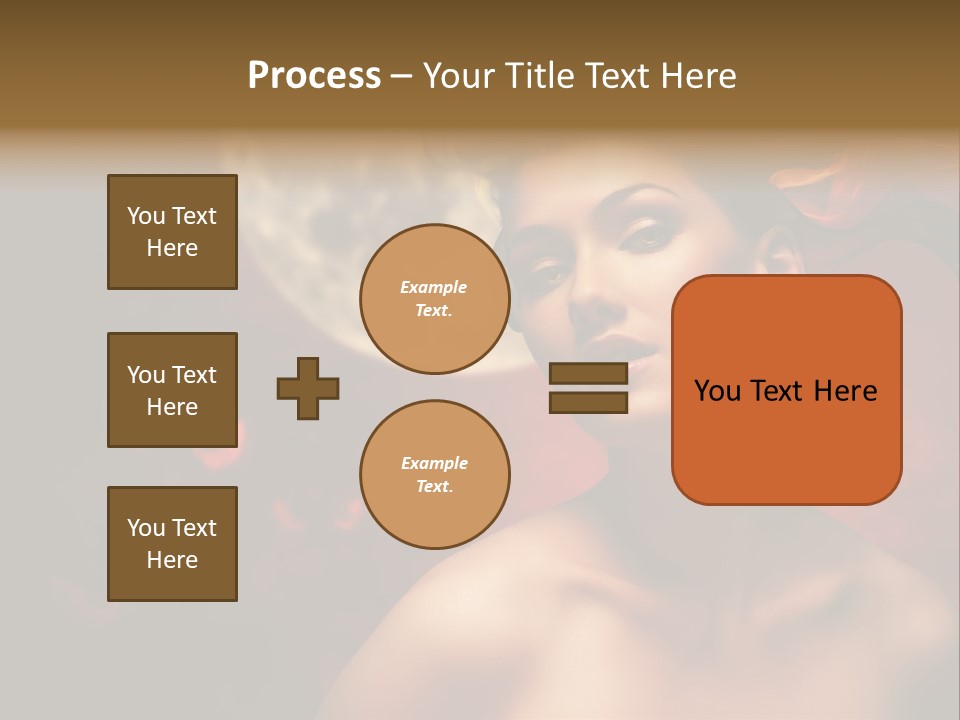 Process – Your Title Text Here

You Text Here

You Text Here

You Text Here

Example Text.

Example Text.

You Text Here